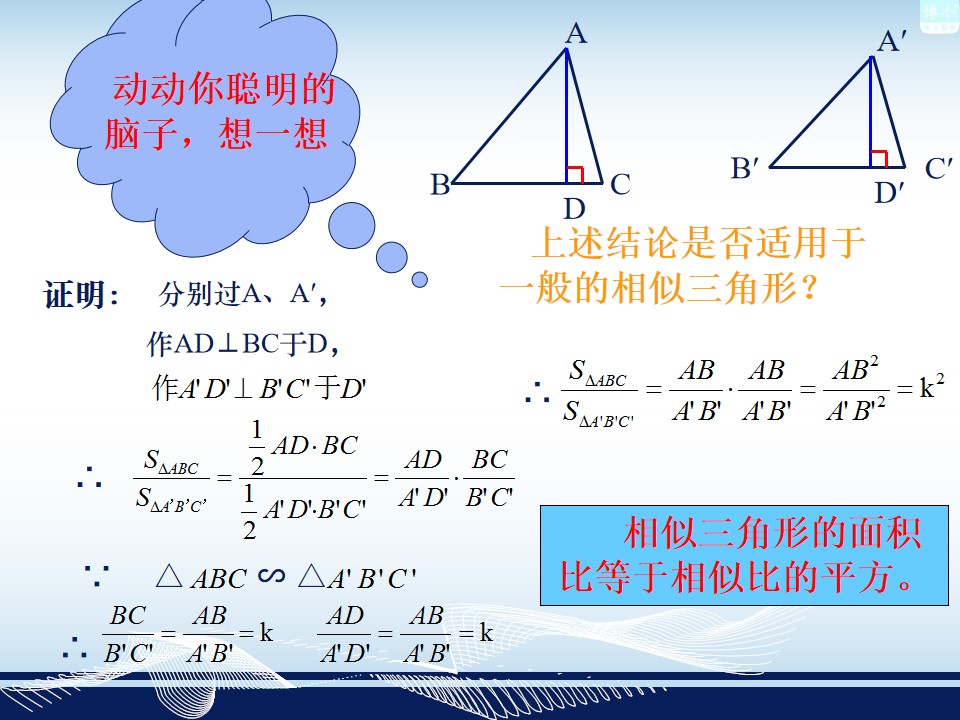 动动你聪明的脑子，想一想

A

B D C

A′

B′ D′ C′

上述结论是否适用于一般的相似三角形？

证明： 分别过A、A′，

作AD⊥BC于D，

作$A'D' \perp B'C'$于$D'$

$\therefore \frac{S_{\Delta ABC}}{S_{\Delta A'B'C'}} = \frac{\frac{1}{2}AD \cdot BC}{\frac{1}{2}A'D' \cdot B'C'} = \frac{AD}{A'D'} \cdot \frac{BC}{B'C'}$

$\because \triangle ABC \backsim \triangle A'B'C'$

$\therefore \frac{BC}{B'C'} = \frac{AB}{A'B'} = k$ $\frac{AD}{A'D'} = \frac{AB}{A'B'} = k$

$\therefore \frac{S_{\Delta ABC}}{S_{\Delta A'B'C'}} = \frac{AB}{A'B'} \cdot \frac{AB}{A'B'} = \frac{AB^2}{A'B'^2} = k^2$

相似三角形的面积比等于相似比的平方。